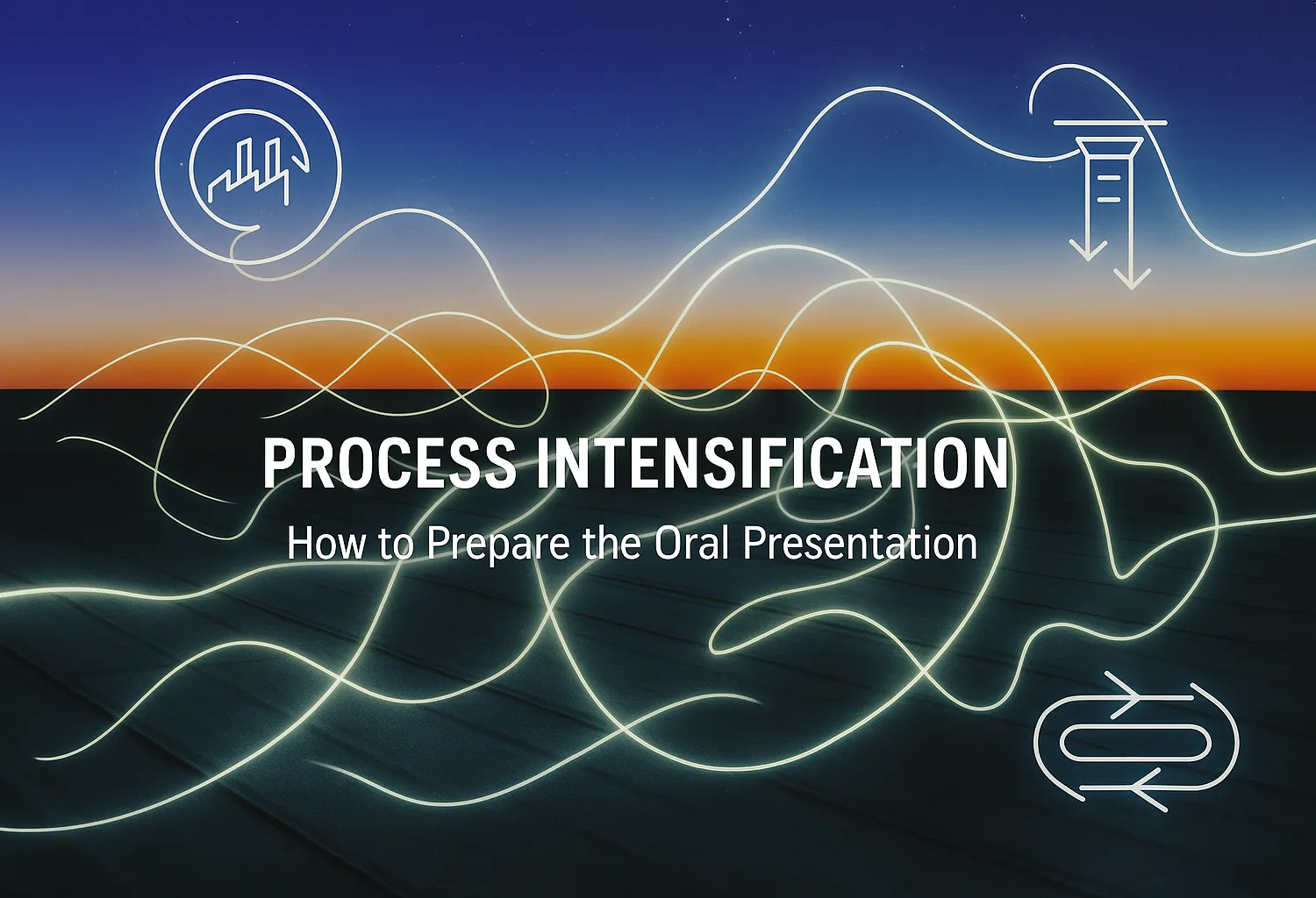 PROCESS INTENSIFICATION

How to Prepare the Oral Presentation